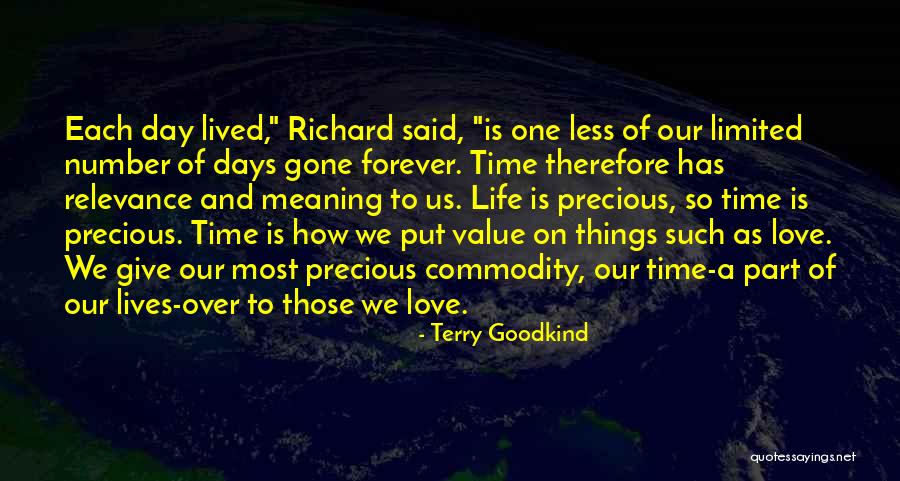 Each day lived," Richard said, "is one less of our limited number of days gone forever. Time therefore has relevance and meaning to us. Life is precious, so time is precious. Time is how we put value on things such as love. We give our most precious commodity, our time-a part of our lives-over to those we love.

- Terry Goodkind

quotessayings.net